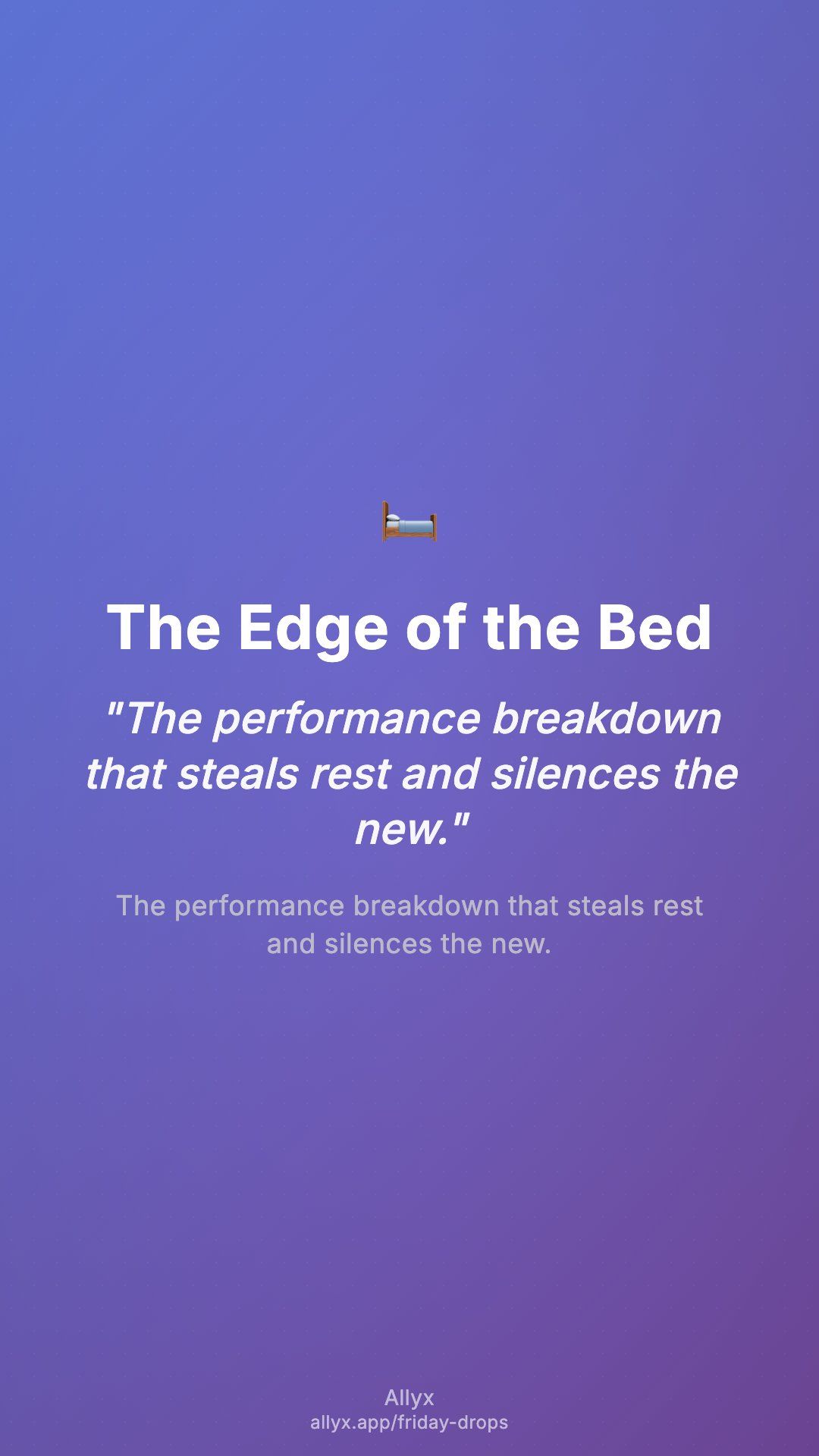 🛏️

The Edge of the Bed

"The performance breakdown that steals rest and silences the new."

The performance breakdown that steals rest and silences the new.

Allyx
allyx.app/friday-drops